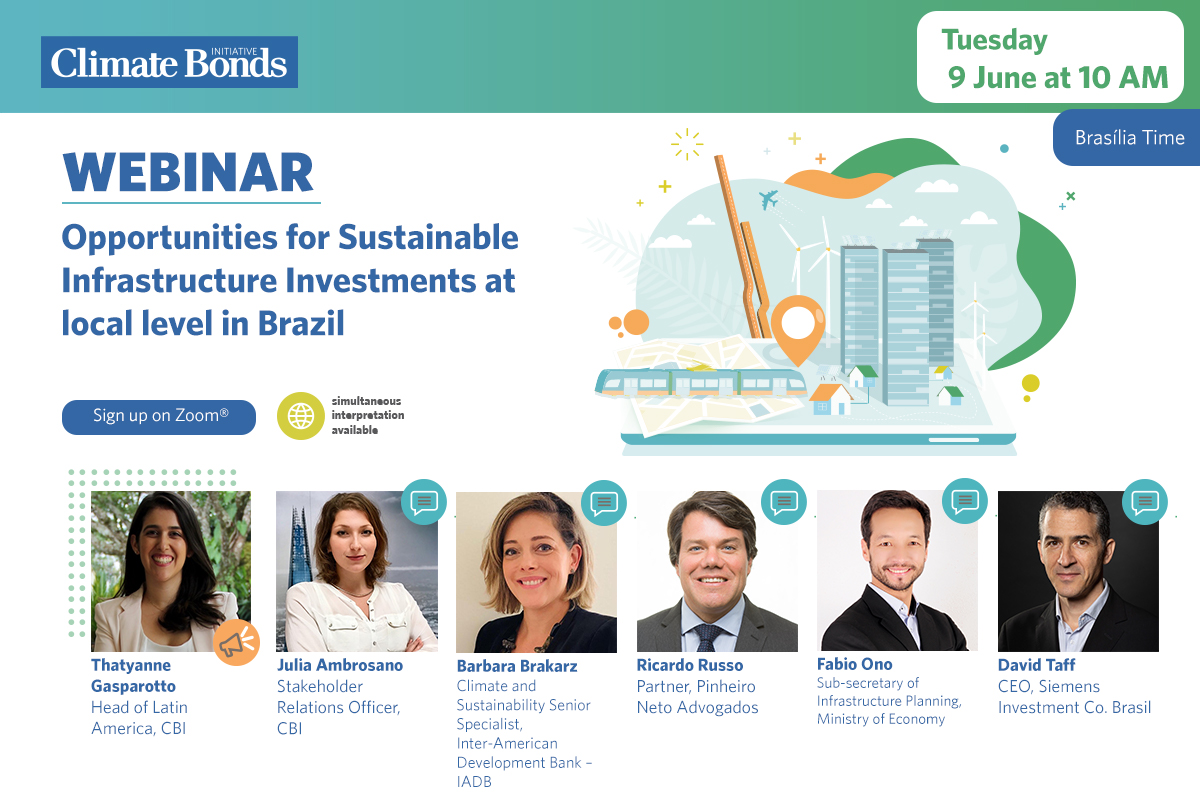 Climate Bonds INITIATIVE

Tuesday
9 June at 10 AM

Brasília Time

WEBINAR

Opportunities for Sustainable Infrastructure Investments at local level in Brazil

Sign up on Zoom®

simultaneous interpretation available

Thatyanne Gasparotto
Head of Latin America, CBI

Julia Ambrosano
Stakeholder Relations Officer, CBI

Barbara Brakarz
Climate and Sustainability Senior Specialist, Inter-American Development Bank – IADB

Ricardo Russo
Partner, Pinheiro Neto Advogados

Fabio Ono
Sub-secretary of Infrastructure Planning, Ministry of Economy

David Taff
CEO, Siemens Investment Co. Brasil